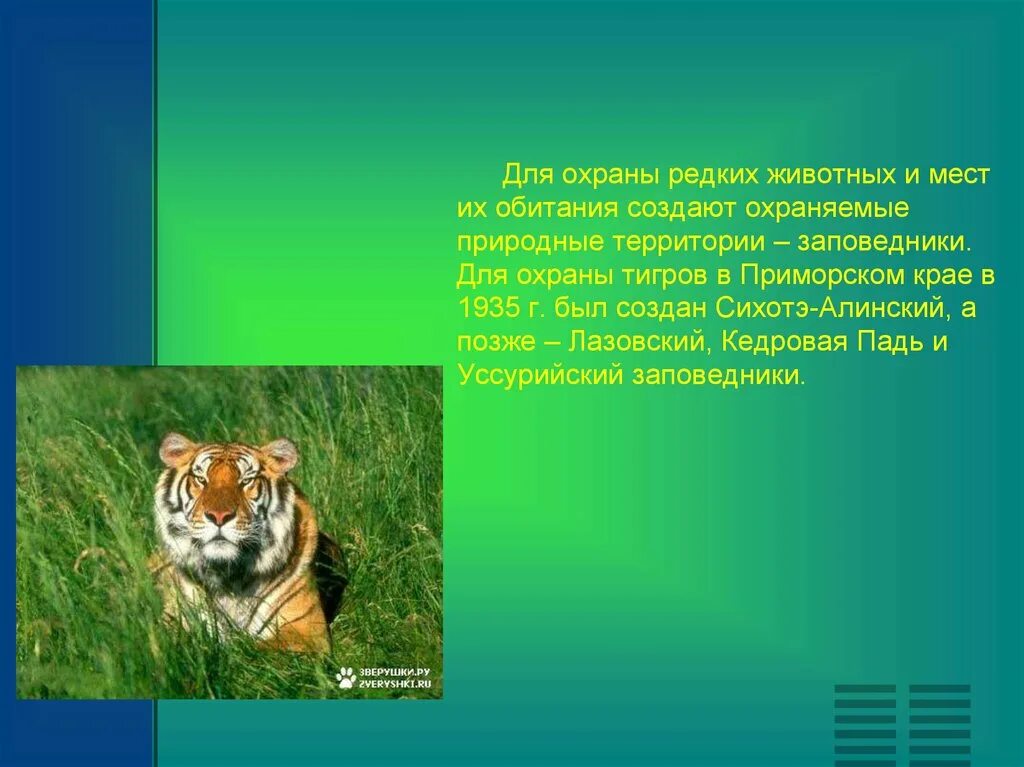 Для охраны редких животных и мест их обитания создают охраняемые природные территории – заповедники. Для охраны тигров в Приморском крае в 1935 г. был создан Сихотэ-Алинский, а позже – Лазовский, Кедровая Падь и Уссурийский заповедники.

ЗВЕРУШКИ.РУ
ZVERYSHKI.RU